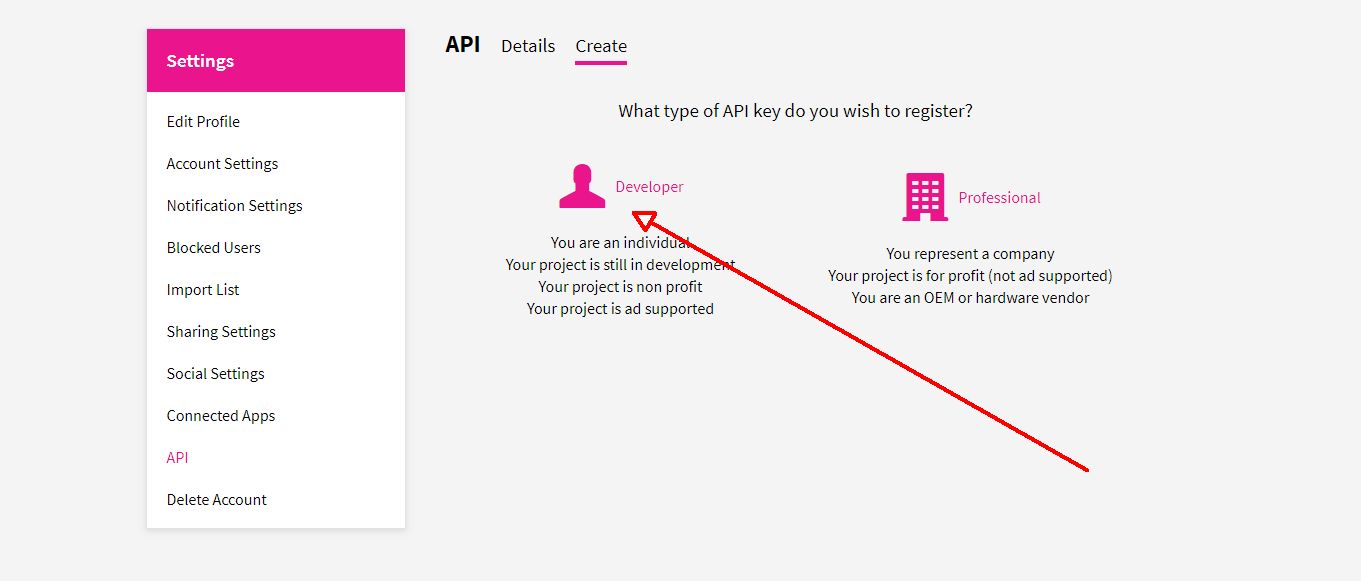 Settings

Edit Profile

Account Settings

Notification Settings

Blocked Users

Import List

Sharing Settings

Social Settings

Connected Apps

API

Delete Account

API Details Create

What type of API key do you wish to register?

Developer

You are an individual
Your project is still in development
Your project is non profit
Your project is ad supported

Professional

You represent a company
Your project is for profit (not ad supported)
You are an OEM or hardware vendor